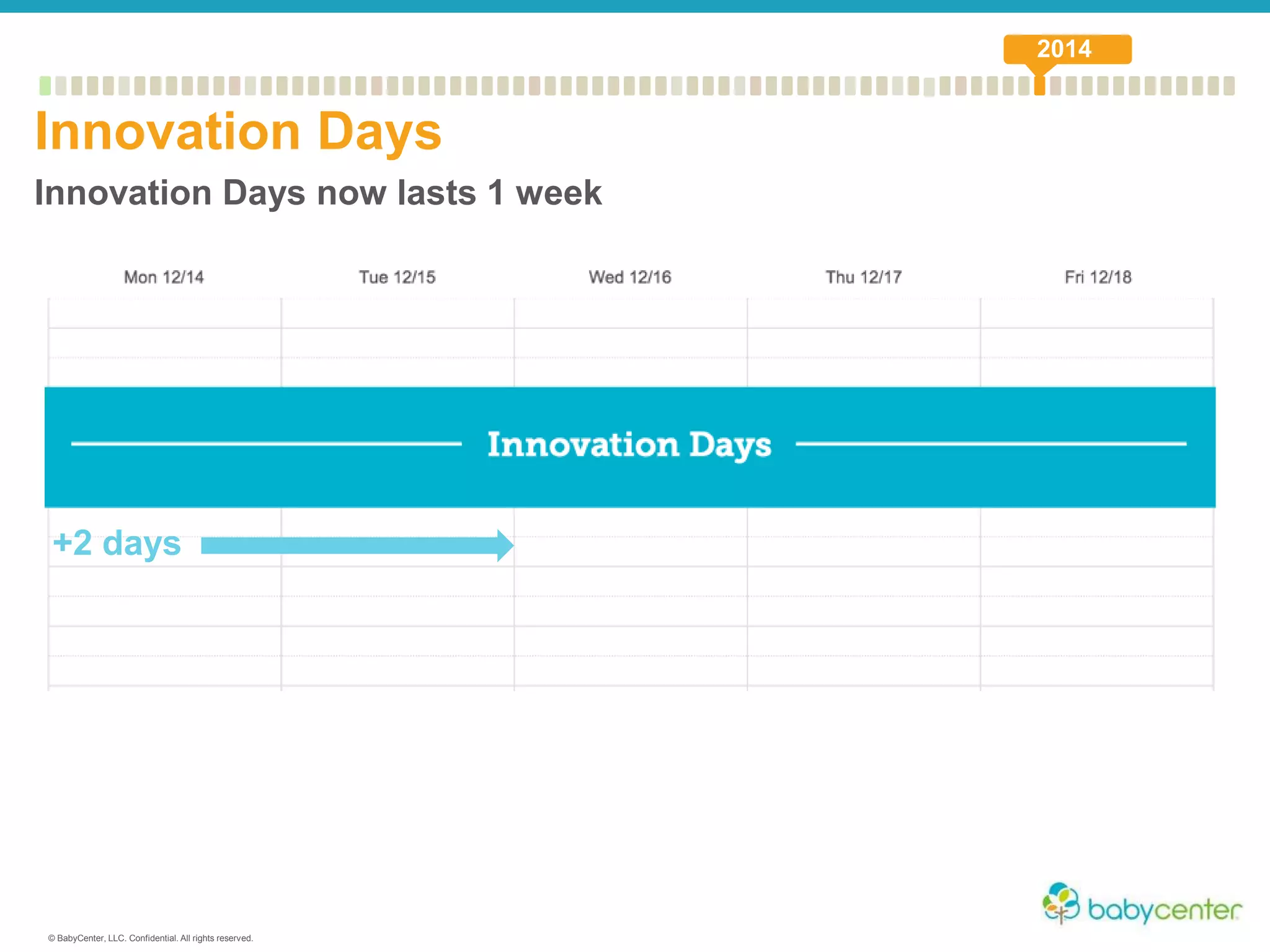 2014

Innovation Days

Innovation Days now lasts 1 week

Mon 12/14

Tue 12/15

Wed 12/16

Thu 12/17

Fri 12/18

Innovation Days

+2 days

babycenter

© BabyCenter, LLC. Confidential. All rights reserved.